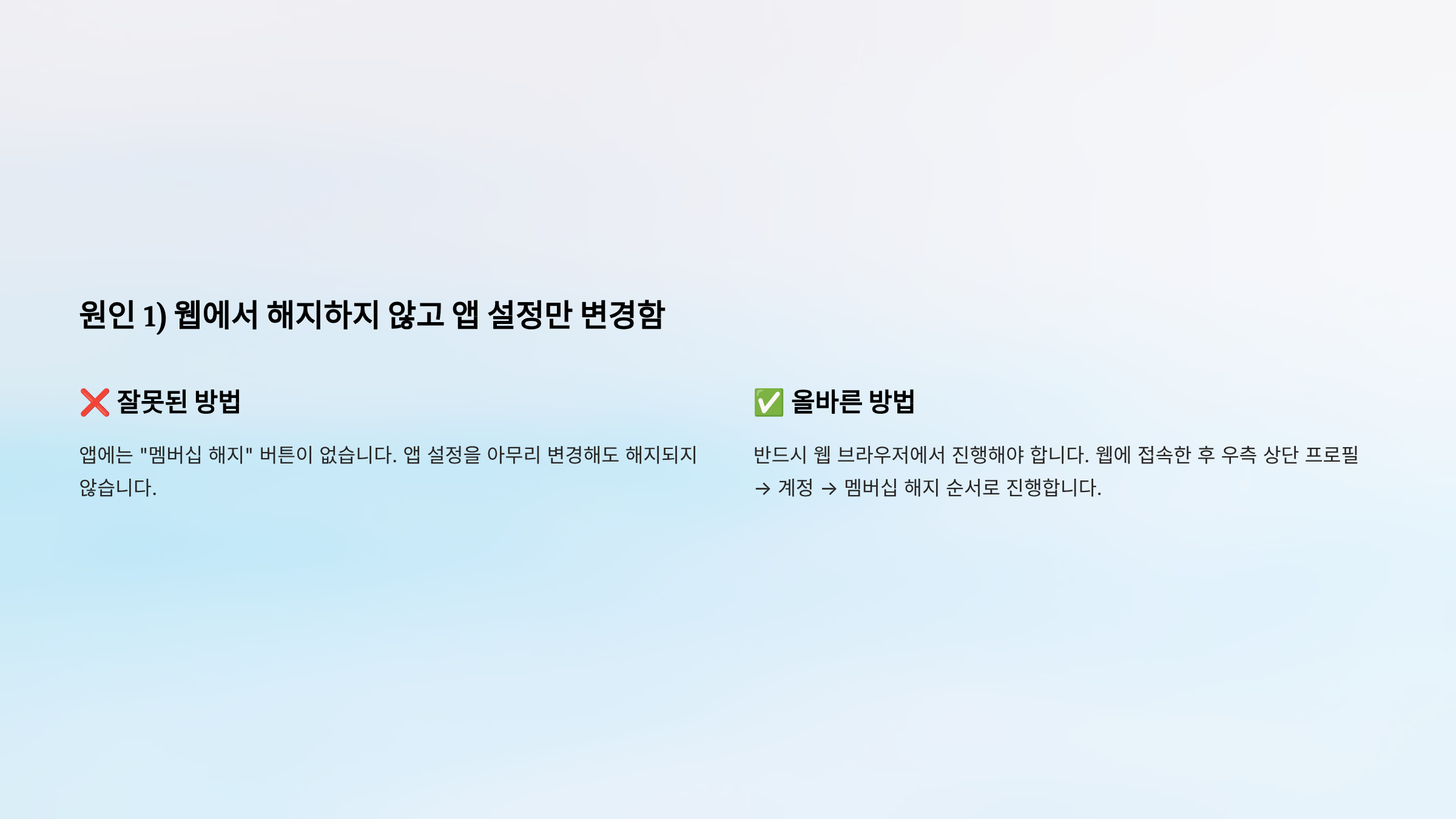 원인 1) 웹에서 해지하지 않고 앱 설정만 변경함

❌ 잘못된 방법

앱에는 "멤버십 해지" 버튼이 없습니다. 앱 설정을 아무리 변경해도 해지되지 않습니다.

✅ 올바른 방법

반드시 웹 브라우저에서 진행해야 합니다. 웹에 접속한 후 우측 상단 프로필 → 계정 → 멤버십 해지 순서로 진행합니다.